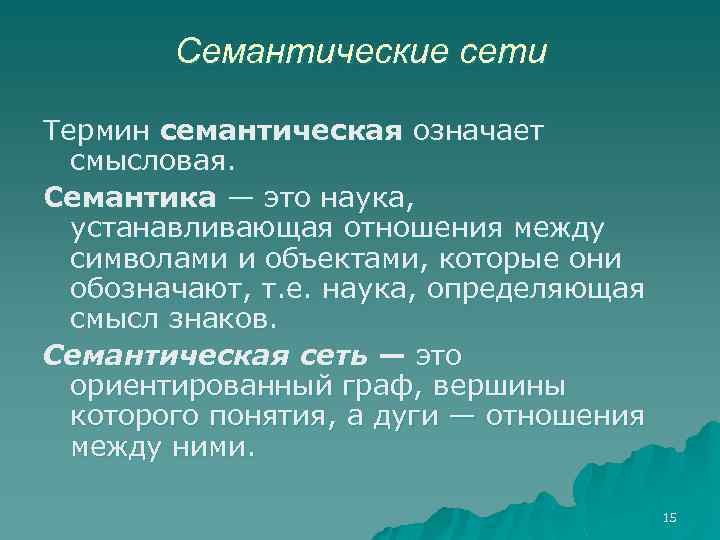 Семантические сети

Термин семантическая означает смысловая.

Семантика — это наука, устанавливающая отношения между символами и объектами, которые они обозначают, т.е. наука, определяющая смысл знаков.

Семантическая сеть — это ориентированный граф, вершины которого понятия, а дуги — отношения между ними.

15